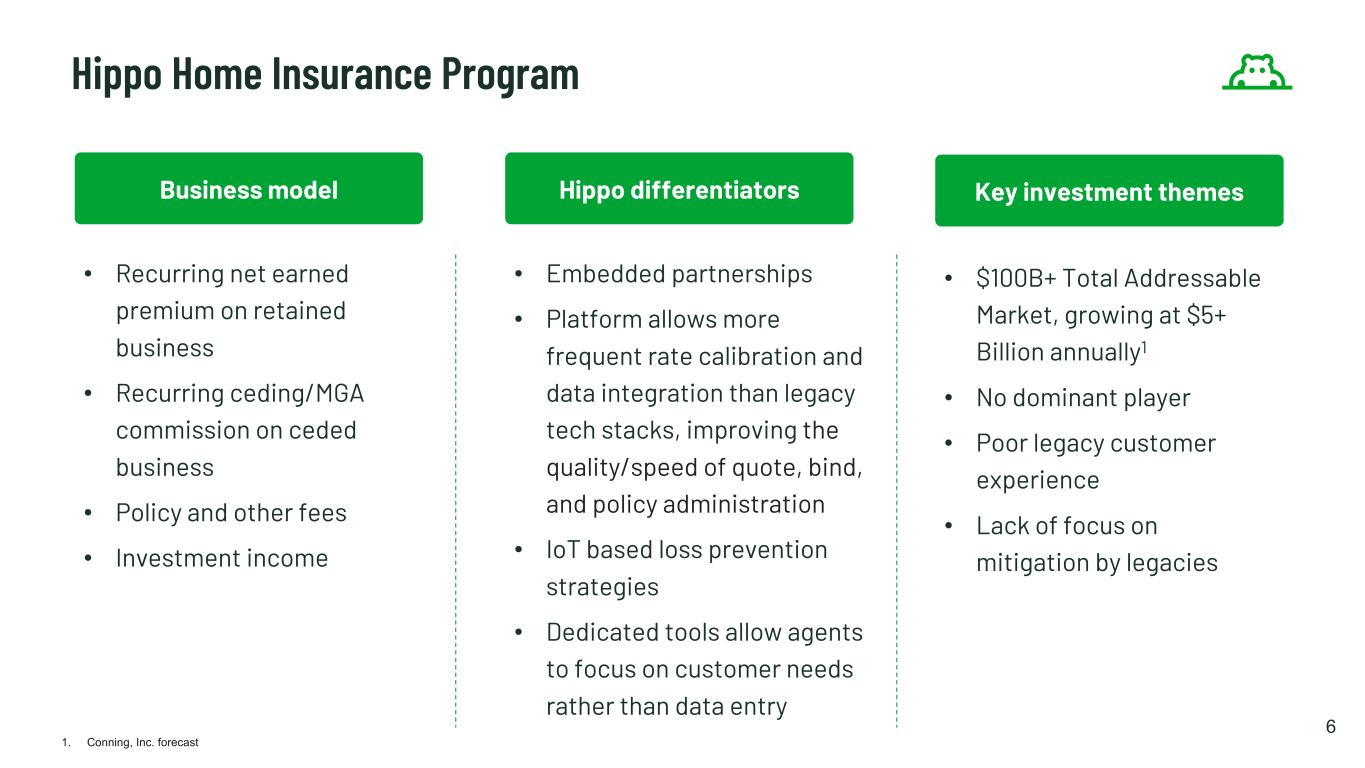 Hippo Home Insurance Program

Business model

• Recurring net earned premium on retained business
• Recurring ceding/MGA commission on ceded business
• Policy and other fees
• Investment income

Hippo differentiators

• Embedded partnerships
• Platform allows more frequent rate calibration and data integration than legacy tech stacks, improving the quality/speed of quote, bind, and policy administration
• IoT based loss prevention strategies
• Dedicated tools allow agents to focus on customer needs rather than data entry

Key investment themes

• \$100B+ Total Addressable Market, growing at \$5+ Billion annually$^1$
• No dominant player
• Poor legacy customer experience
• Lack of focus on mitigation by legacies

1. Conning, Inc. forecast

6